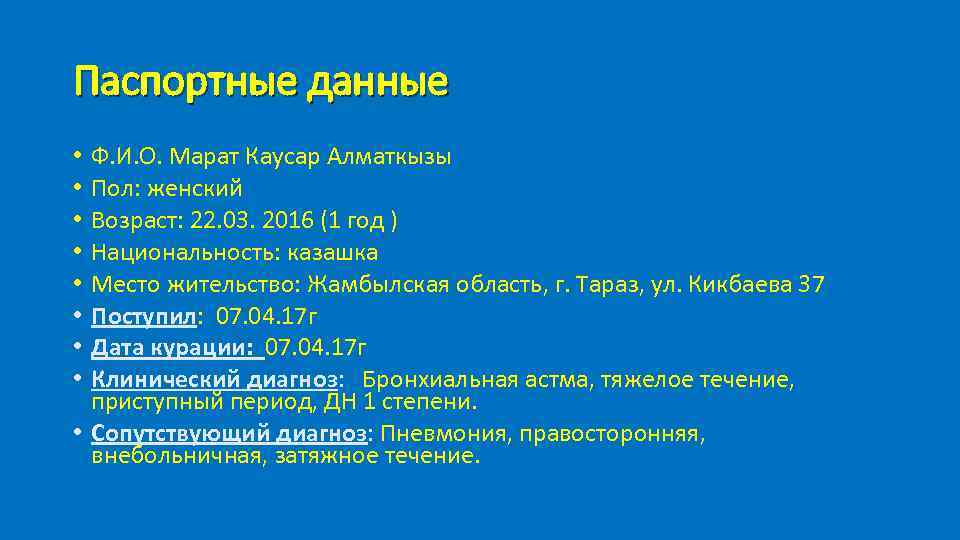 Паспортные данные

• Ф.И.О. Марат Каусар Алматкызы
• Пол: женский
• Возраст: 22.03. 2016 (1 год )
• Национальность: казашка
• Место жительство: Жамбылская область, г. Тараз, ул. Кикбаева 37
• Поступил: 07.04.17г
• Дата курации: 07.04.17г
• Клинический диагноз: Бронхиальная астма, тяжелое течение, приступный период, ДН 1 степени.
• Сопутствующий диагноз: Пневмония, правосторонняя, внебольничная, затяжное течение.